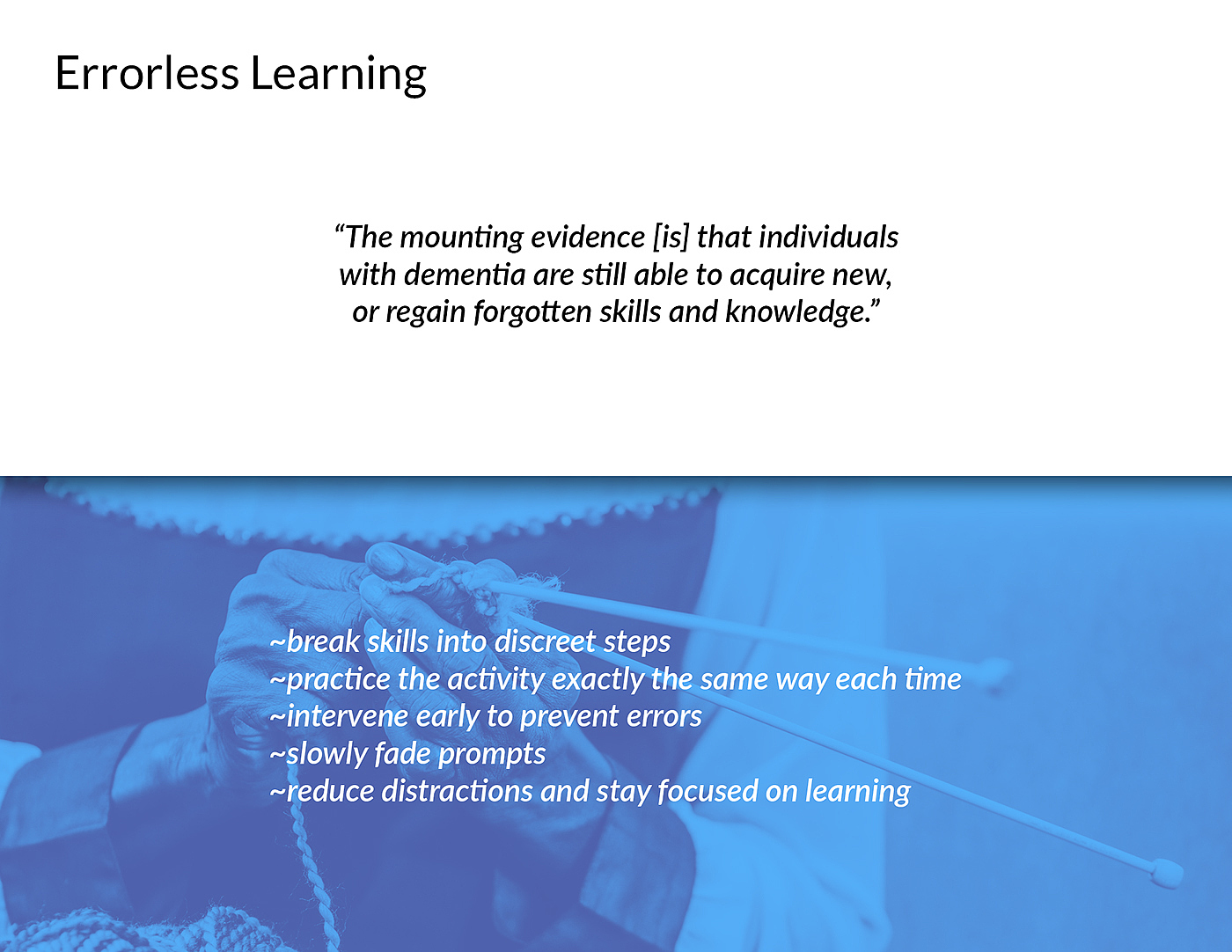 Errorless Learning

“The mounting evidence [is] that individuals with dementia are still able to acquire new, or regain forgotten skills and knowledge.”

~break skills into discreet steps
~practice the activity exactly the same way each time
~intervene early to prevent errors
~slowly fade prompts
~reduce distractions and stay focused on learning